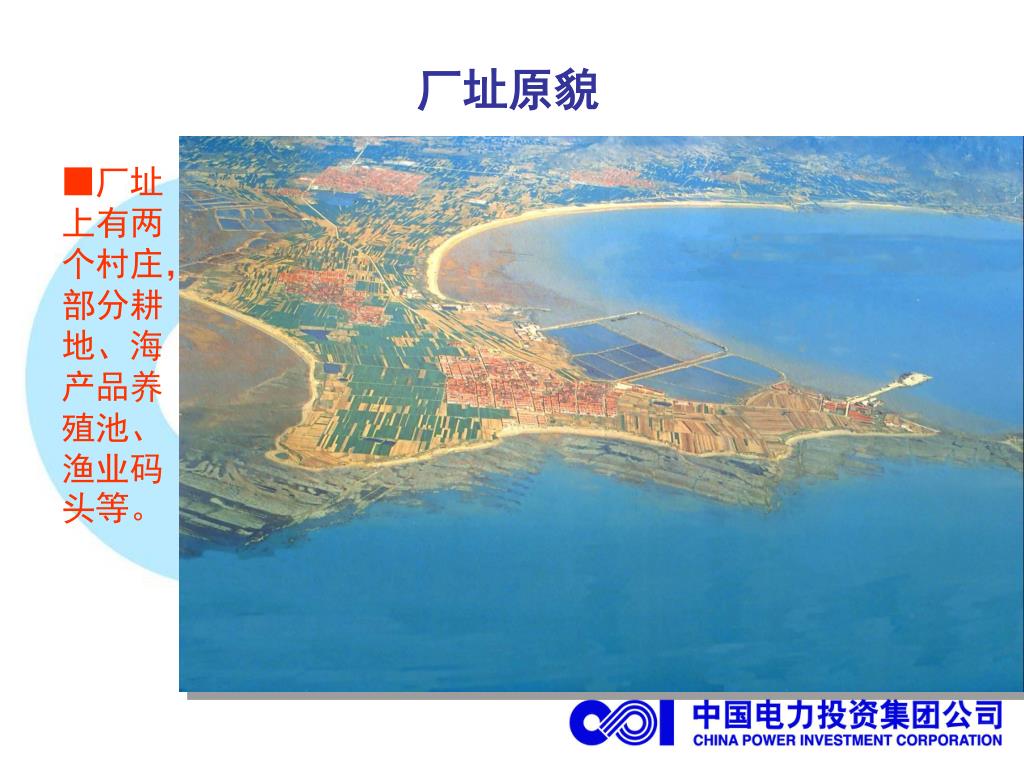 厂址原貌

■厂址上有两个村庄，部分耕地、海产品养殖池、渔业码头等。

中国电力投资集团公司
CHINA POWER INVESTMENT CORPORATION